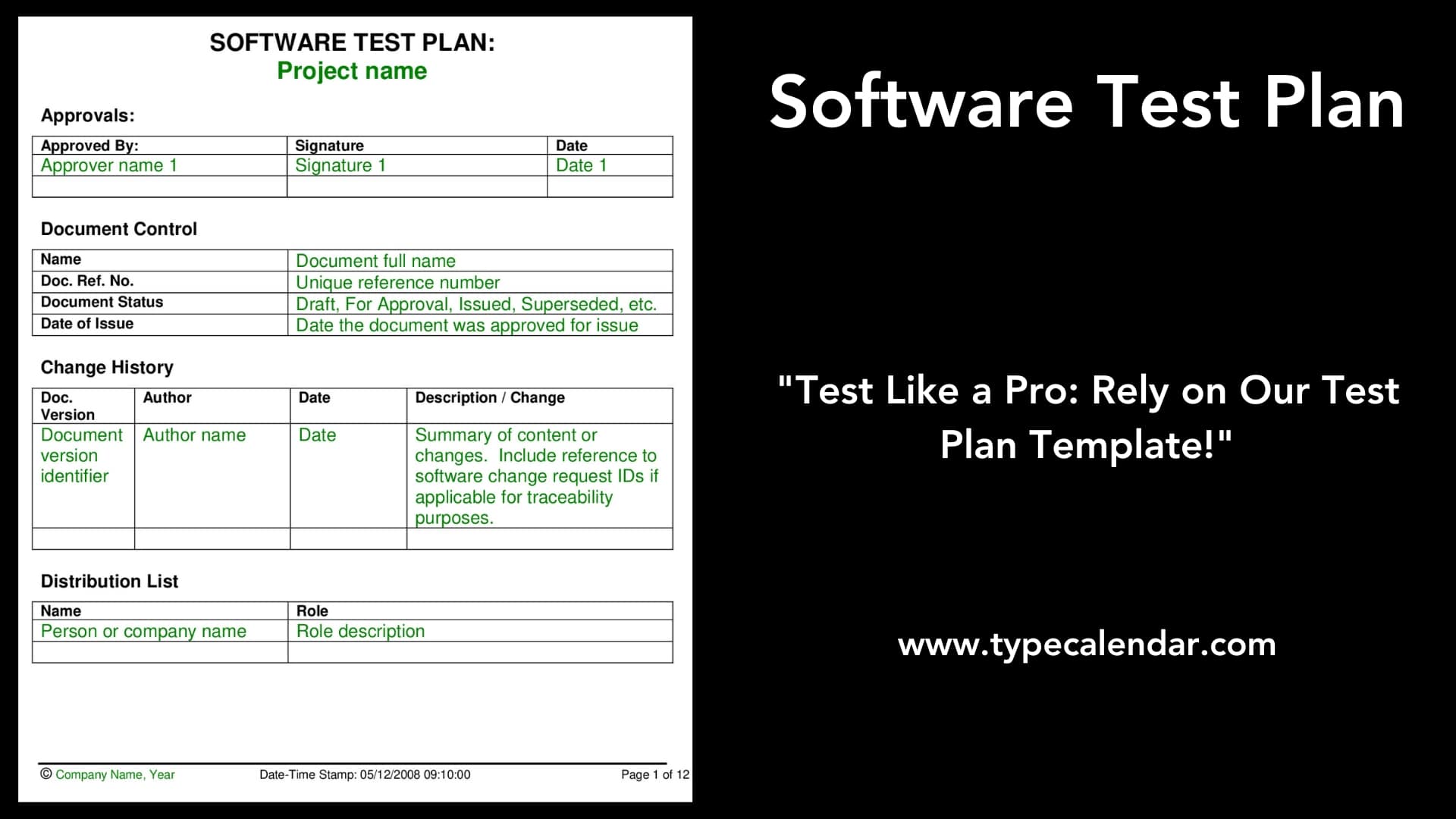 SOFTWARE TEST PLAN:
Project name

Approvals:

| Approved By: | Signature | Date |
|---|---|---|
| Approver name 1 | Signature 1 | Date 1 |
| | | |

Document Control

| Name | Document full name |
|---|---|
| Doc. Ref. No. | Unique reference number |
| Document Status | Draft, For Approval, Issued, Superseded, etc. |
| Date of Issue | Date the document was approved for issue |

Change History

| Doc. Version | Author | Date | Description / Change |
|---|---|---|---|
| Document version identifier | Author name | Date | Summary of content or changes. Include reference to software change request IDs if applicable for traceability purposes. |
| | | | |

Distribution List

| Name | Role |
|---|---|
| Person or company name | Role description |
| | |

© Company Name, Year Date-Time Stamp: 05/12/2008 09:10:00 Page 1 of 12

Software Test Plan

"Test Like a Pro: Rely on Our Test Plan Template!"

www.typecalendar.com